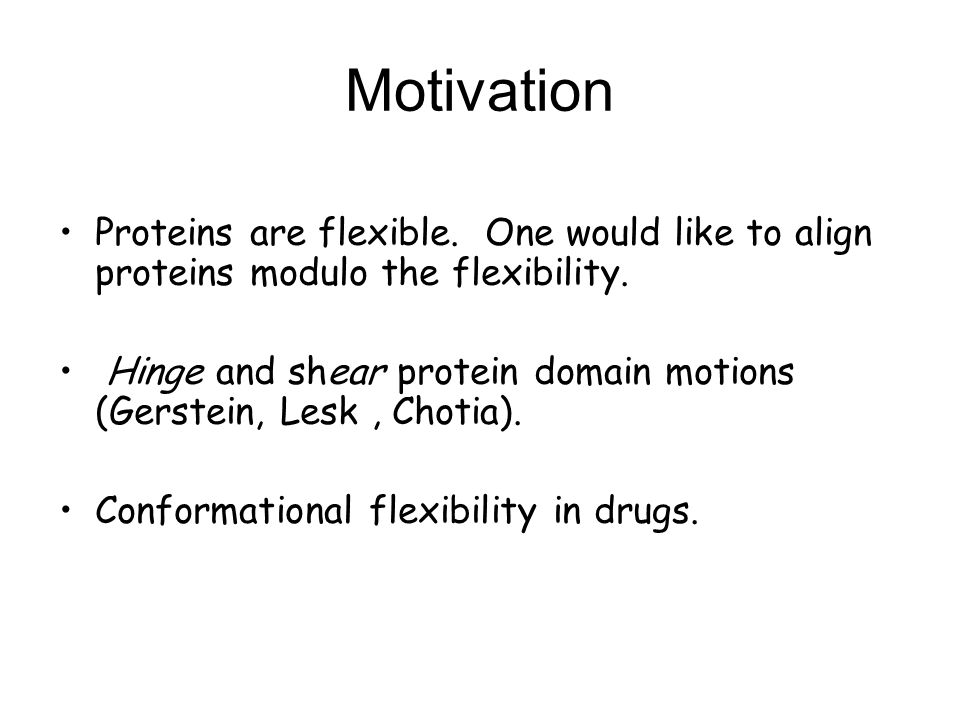 Motivation

• Proteins are flexible. One would like to align proteins modulo the flexibility.

• Hinge and shear protein domain motions (Gerstein, Lesk , Chotia).

• Conformational flexibility in drugs.